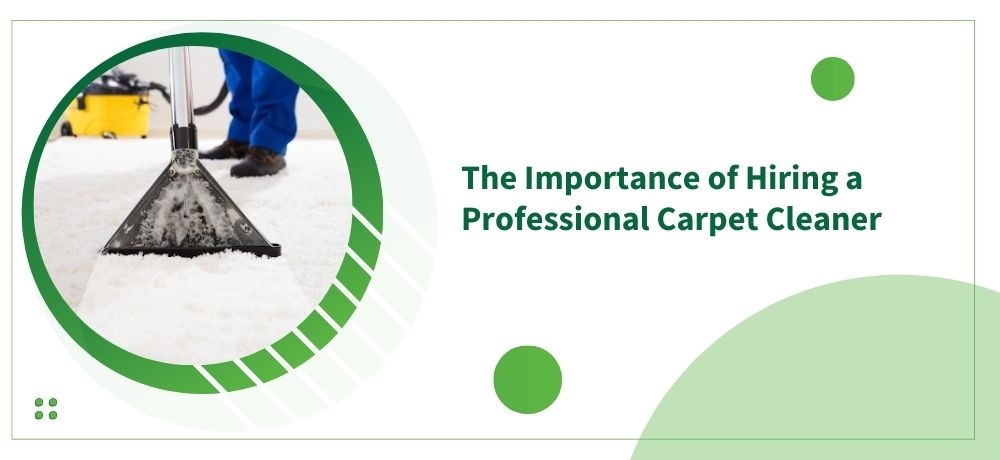 The Importance of Hiring a Professional Carpet Cleaner